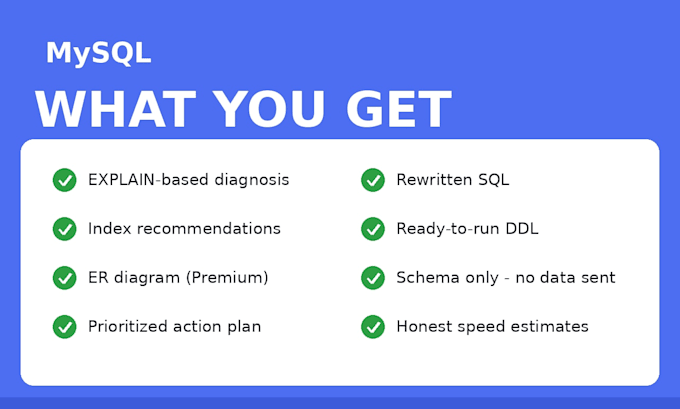 MySQL

WHAT YOU GET

EXPLAIN-based diagnosis

Index recommendations

ER diagram (Premium)

Prioritized action plan

Rewritten SQL

Ready-to-run DDL

Schema only - no data sent

Honest speed estimates